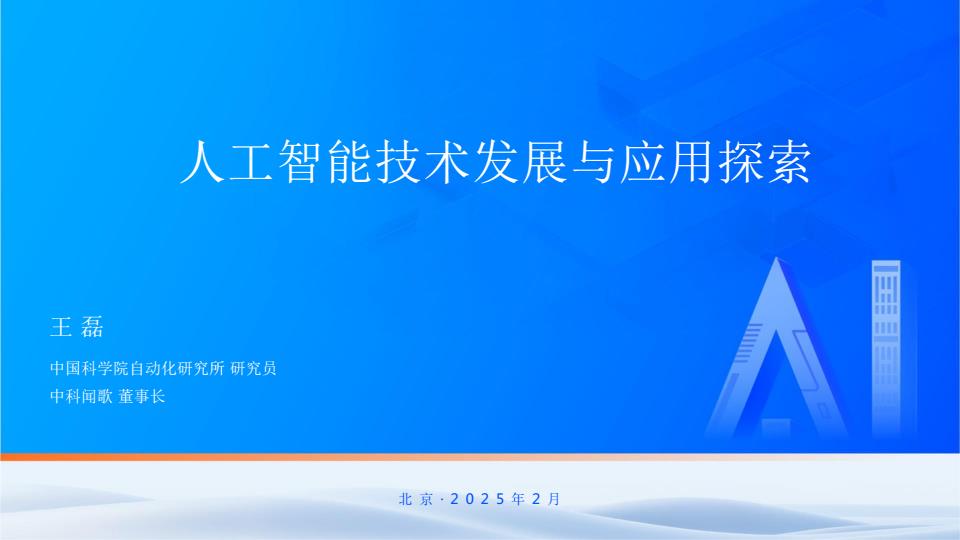 人工智能技术发展与应用探索

王 磊

中国科学院自动化研究所 研究员
中科闻歌 董事长

AI

北京·2025年2月